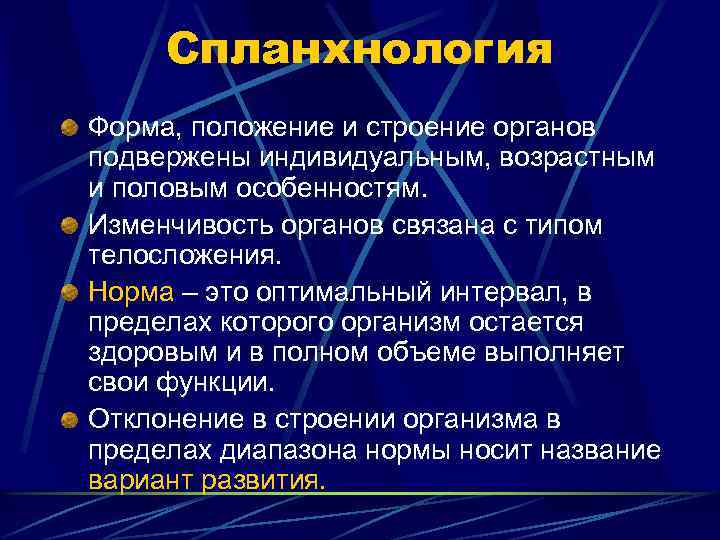 Спланхнология

Форма, положение и строение органов подвержены индивидуальным, возрастным и половым особенностям.

Изменчивость органов связана с типом телосложения.

Норма – это оптимальный интервал, в пределах которого организм остается здоровым и в полном объеме выполняет свои функции.

Отклонение в строении организма в пределах диапазона нормы носит название вариант развития.